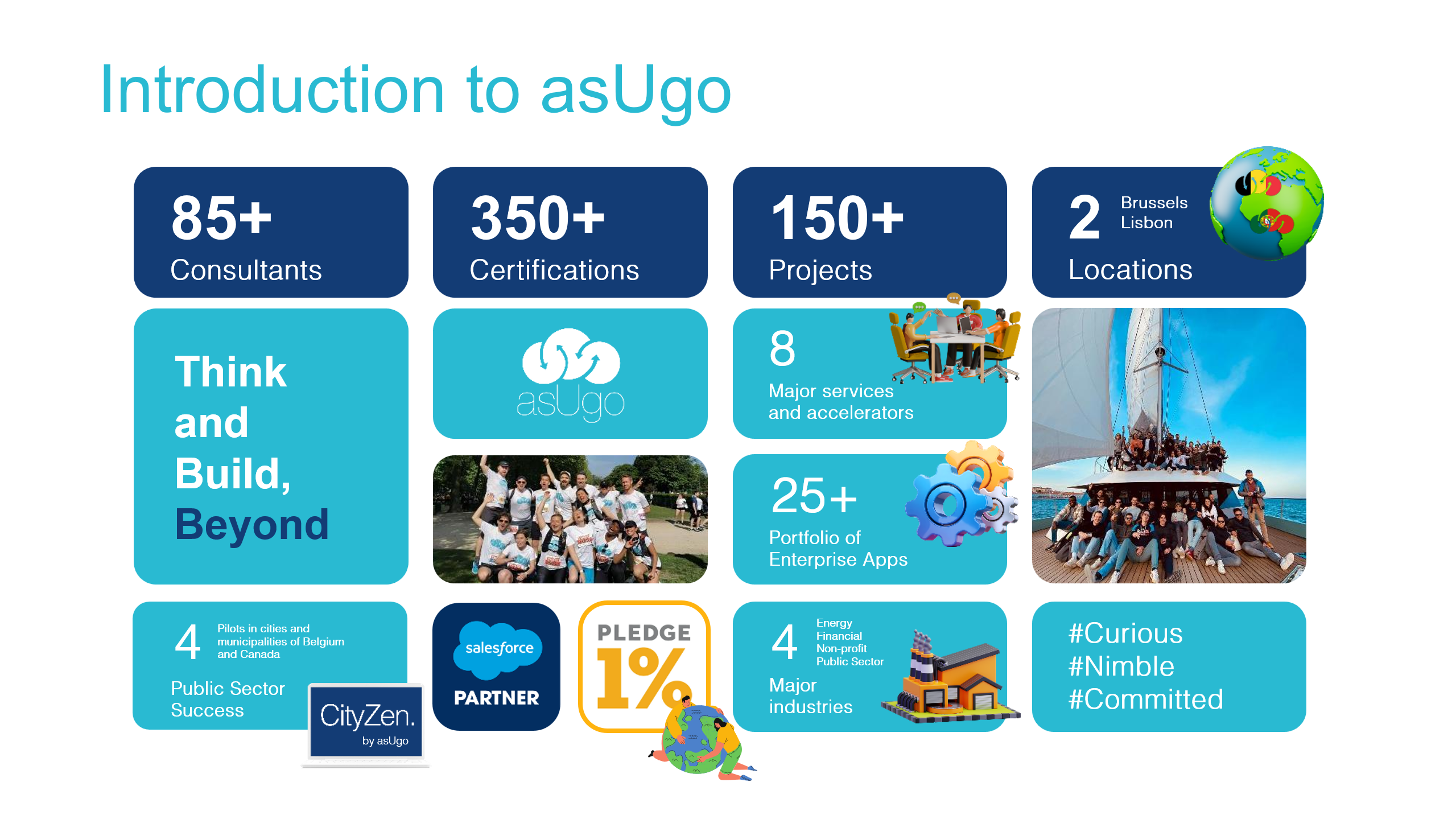 Introduction to asUgo

85+
Consultants

350+
Certifications

150+
Projects

2 Brussels
Lisbon
Locations

Think
and
Build,
Beyond

asUgo

8
Major services
and accelerators

25+
Portfolio of
Enterprise Apps

4 Pilots in cities and municipalities of Belgium and Canada
Public Sector
Success

CityZen.
by asUgo

salesforce
PARTNER

PLEDGE
1%

4 Energy
Financial
Non-profit
Public Sector
Major
industries

#Curious
#Nimble
#Committed